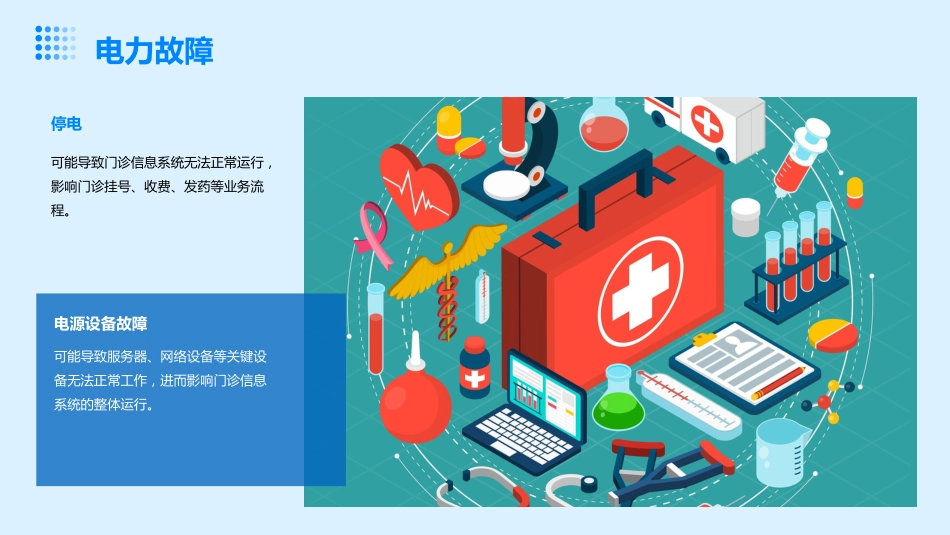 电力故障

停电

可能导致门诊信息系统无法正常运行，影响门诊挂号、收费、发药等业务流程。

电源设备故障

可能导致服务器、网络设备等关键设备无法正常工作，进而影响门诊信息系统的整体运行。